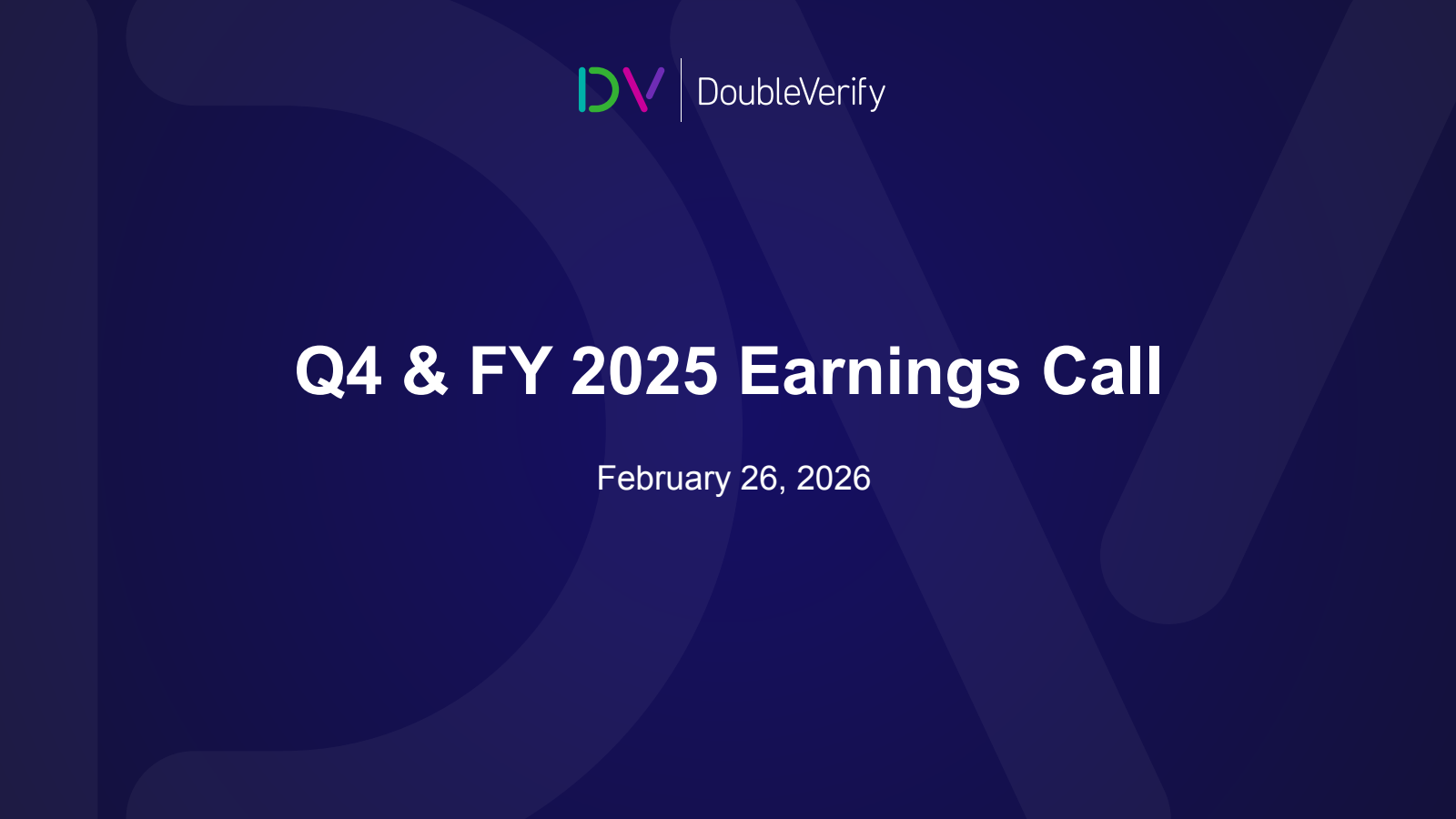 DV DoubleVerify

Q4 & FY 2025 Earnings Call

February 26, 2026